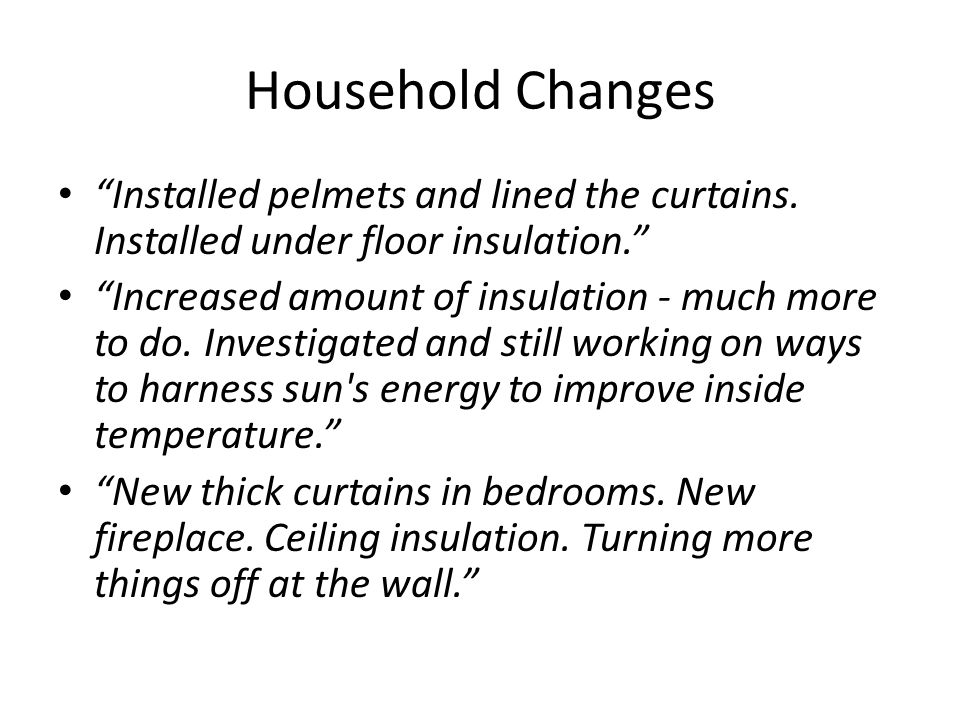 Household Changes

• “Installed pelmets and lined the curtains. Installed under floor insulation.”
• “Increased amount of insulation - much more to do. Investigated and still working on ways to harness sun's energy to improve inside temperature.”
• “New thick curtains in bedrooms. New fireplace. Ceiling insulation. Turning more things off at the wall.”